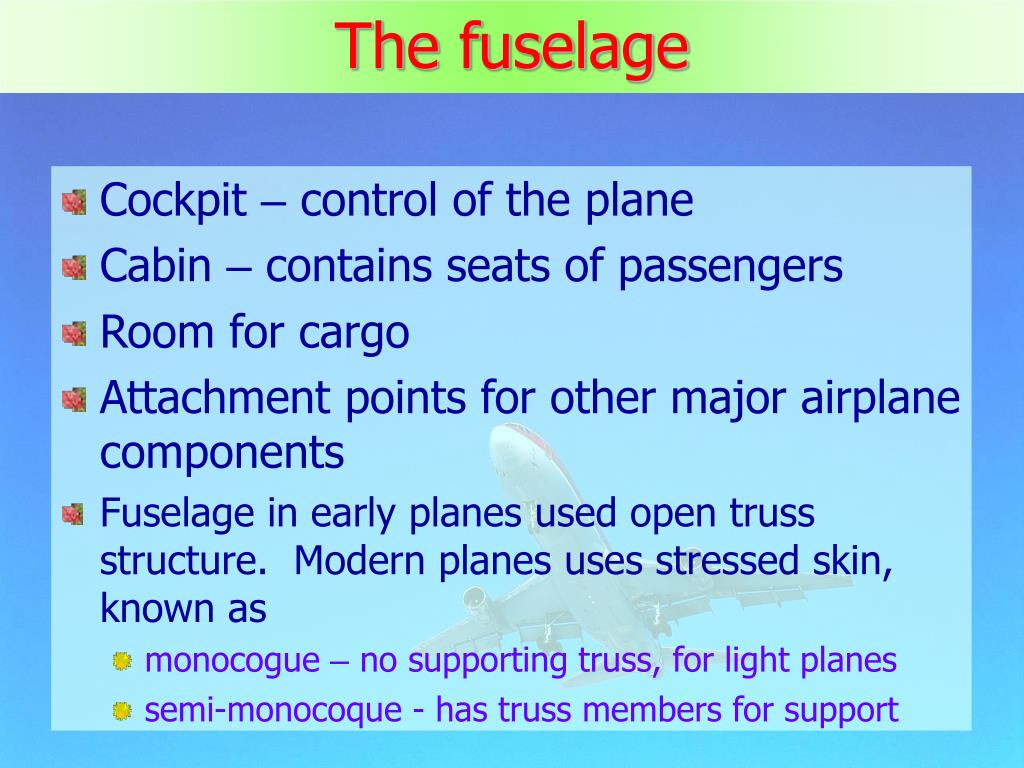 The fuselage

Cockpit – control of the plane

Cabin – contains seats of passengers

Room for cargo

Attachment points for other major airplane components

Fuselage in early planes used open truss structure.  Modern planes uses stressed skin, known as

monocogue – no supporting truss, for light planes

semi-monocoque - has truss members for support